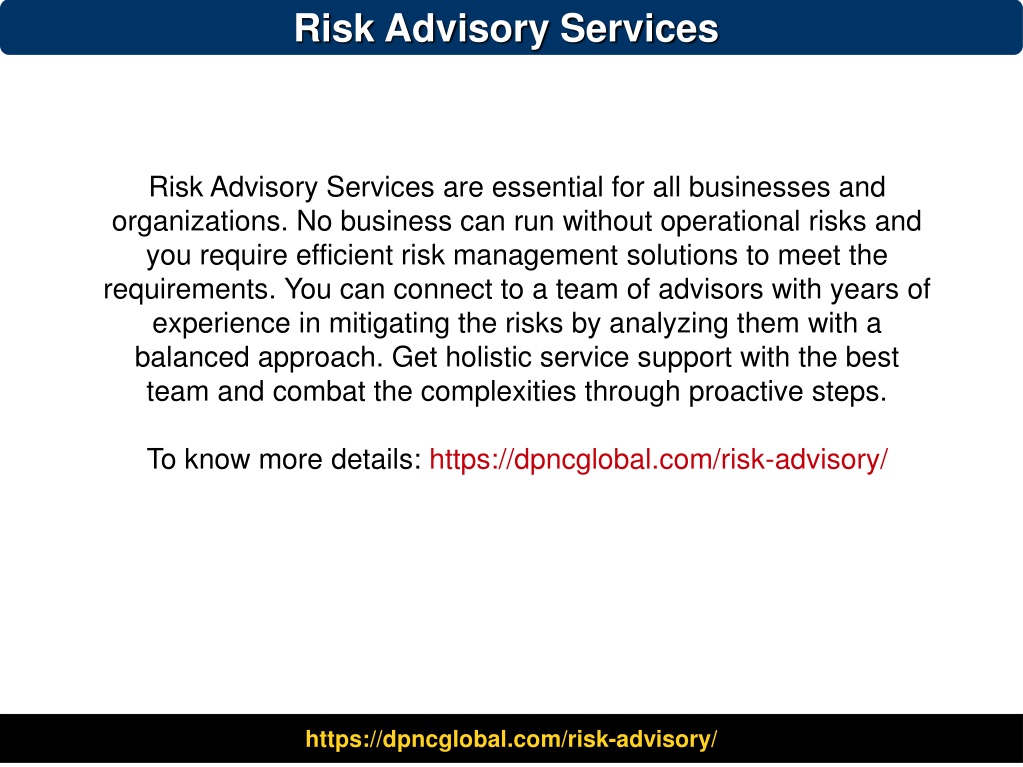 Risk Advisory Services

Risk Advisory Services are essential for all businesses and organizations. No business can run without operational risks and you require efficient risk management solutions to meet the requirements. You can connect to a team of advisors with years of experience in mitigating the risks by analyzing them with a balanced approach. Get holistic service support with the best team and combat the complexities through proactive steps.

To know more details: https://dpncglobal.com/risk-advisory/

https://dpncglobal.com/risk-advisory/